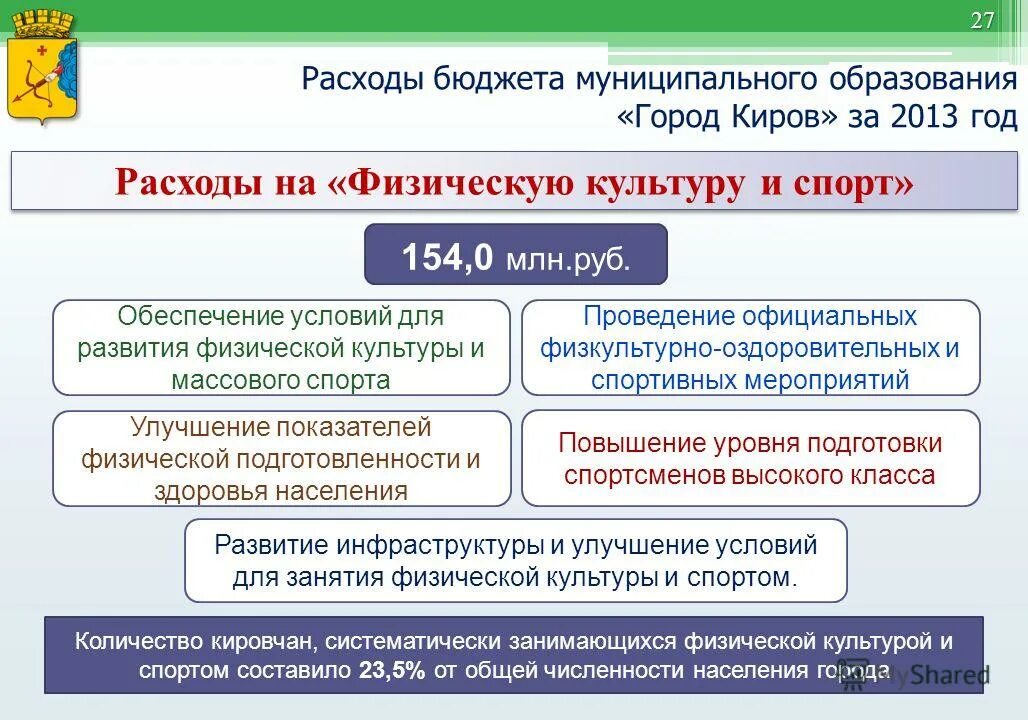 27

Расходы бюджета муниципального образования «Город Киров» за 2013 год

Расходы на «Физическую культуру и спорт»

154,0 млн.руб.

Обеспечение условий для развития физической культуры и массового спорта

Проведение официальных физкультурно-оздоровительных и спортивных мероприятий

Улучшение показателей физической подготовленности и здоровья населения

Повышение уровня подготовки спортсменов высокого класса

Развитие инфраструктуры и улучшение условий для занятия физической культуры и спортом.

Количество кировчан, систематически занимающихся физической культурой и спортом составило 23,5% от общей численности населения города

MyShared